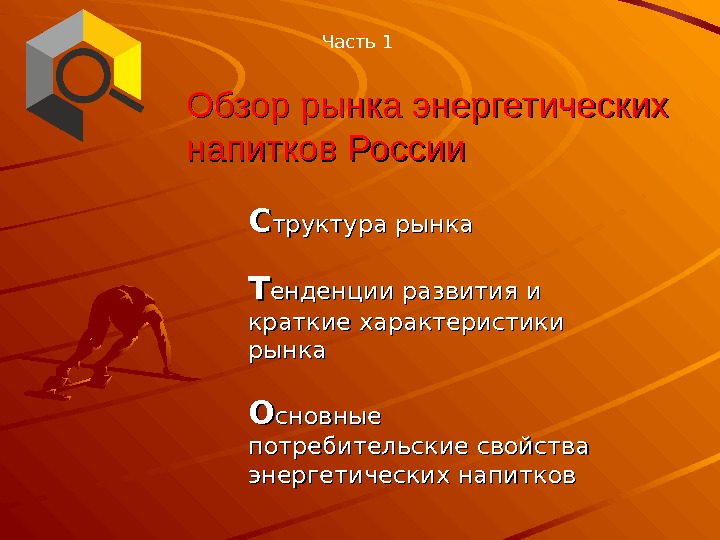 Часть 1

Обзор рынка энергетических напитков России

Структура рынка

Тенденции развития и краткие характеристики рынка

Основные потребительские свойства энергетических напитков